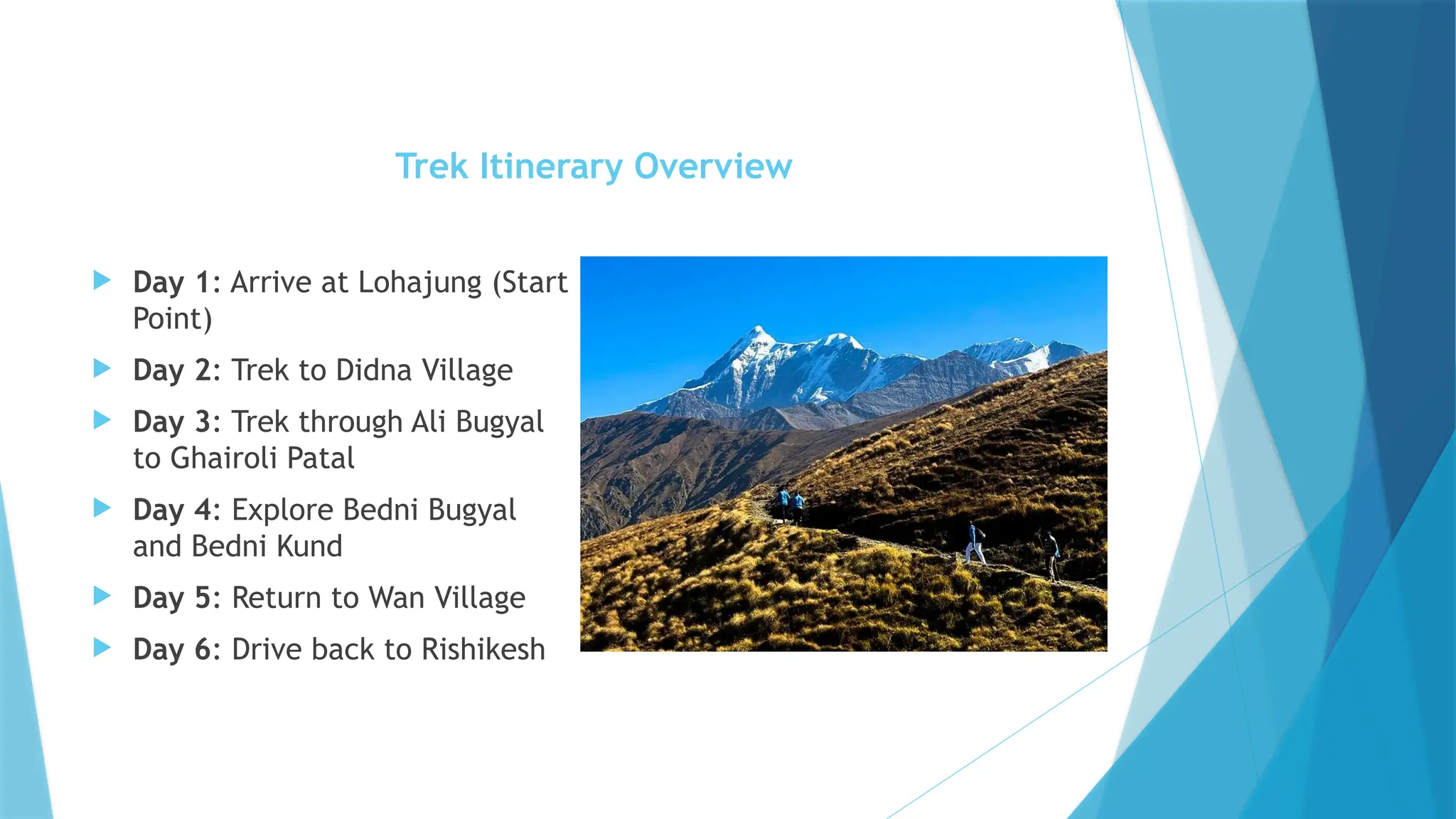 Trek Itinerary Overview

Day 1: Arrive at Lohajung (Start Point)

Day 2: Trek to Didna Village

Day 3: Trek through Ali Bugyal to Ghairoli Patal

Day 4: Explore Bedni Bugyal and Bedni Kund

Day 5: Return to Wan Village

Day 6: Drive back to Rishikesh